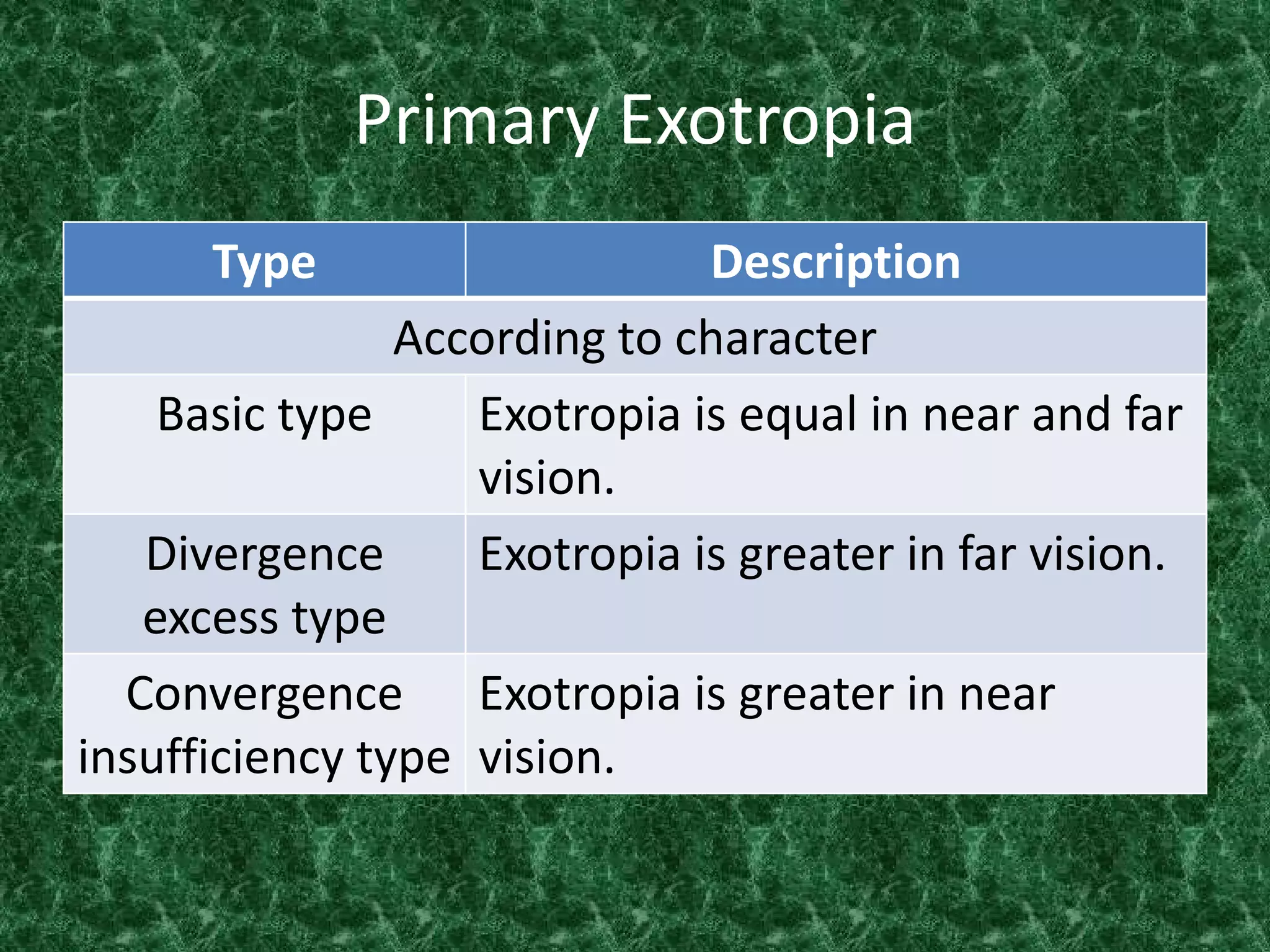 Primary Exotropia

| Type | Description |
|---|---|
| According to character | |
| Basic type | Exotropia is equal in near and far vision. |
| Divergence excess type | Exotropia is greater in far vision. |
| Convergence insufficiency type | Exotropia is greater in near vision. |